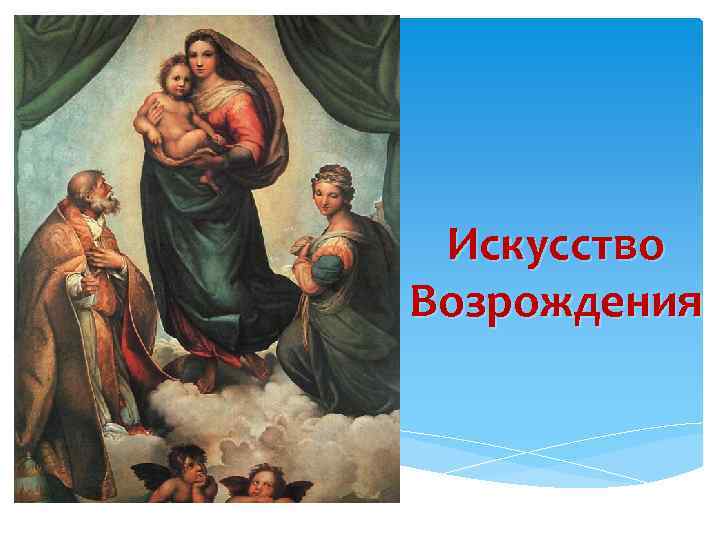 Искусство Возрождения